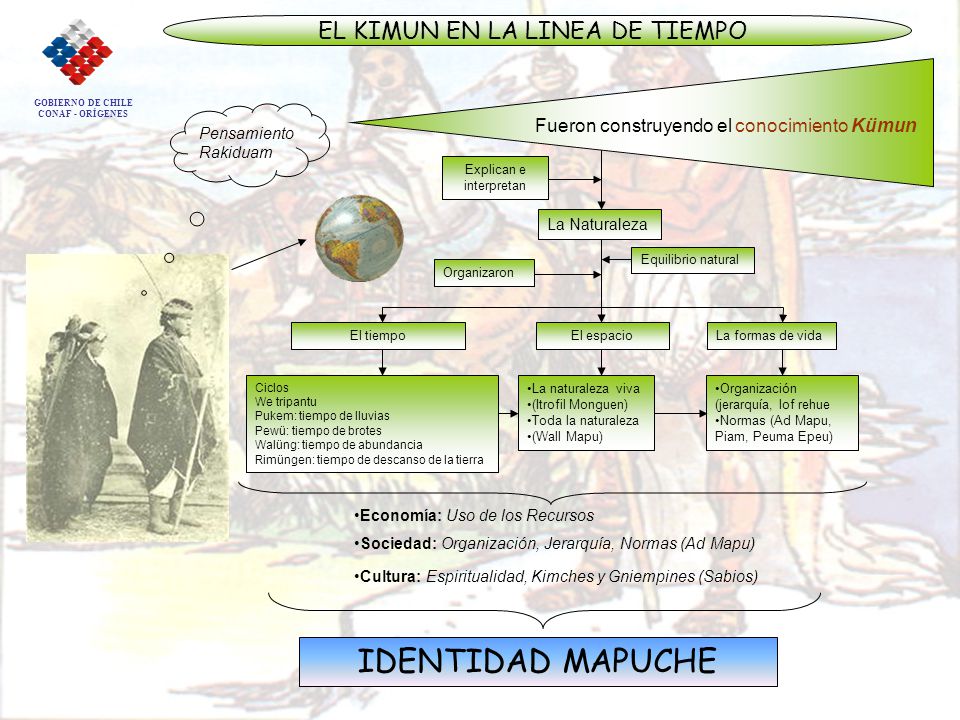 GOBIERNO DE CHILE
CONAF - ORÍGENES

EL KIMUN EN LA LINEA DE TIEMPO

Pensamiento Rakiduam

Fueron construyendo el conocimiento Kümun

Explican e interpretan

La Naturaleza

Equilibrio natural

Organizaron

El tiempo

El espacio

La formas de vida

Ciclos
We tripantu
Pukem: tiempo de lluvias
Pewü: tiempo de brotes
Walüng: tiempo de abundancia
Rimüngen: tiempo de descanso de la tierra

•La naturaleza viva
•(Itrofil Monguen)
•Toda la naturaleza
•(Wall Mapu)

•Organización (jerarquía, lof rehue
•Normas (Ad Mapu, Piam, Peuma Epeu)

•Economía: Uso de los Recursos
•Sociedad: Organización, Jerarquía, Normas (Ad Mapu)
•Cultura: Espiritualidad, Kimches y Gniempines (Sabios)

IDENTIDAD MAPUCHE